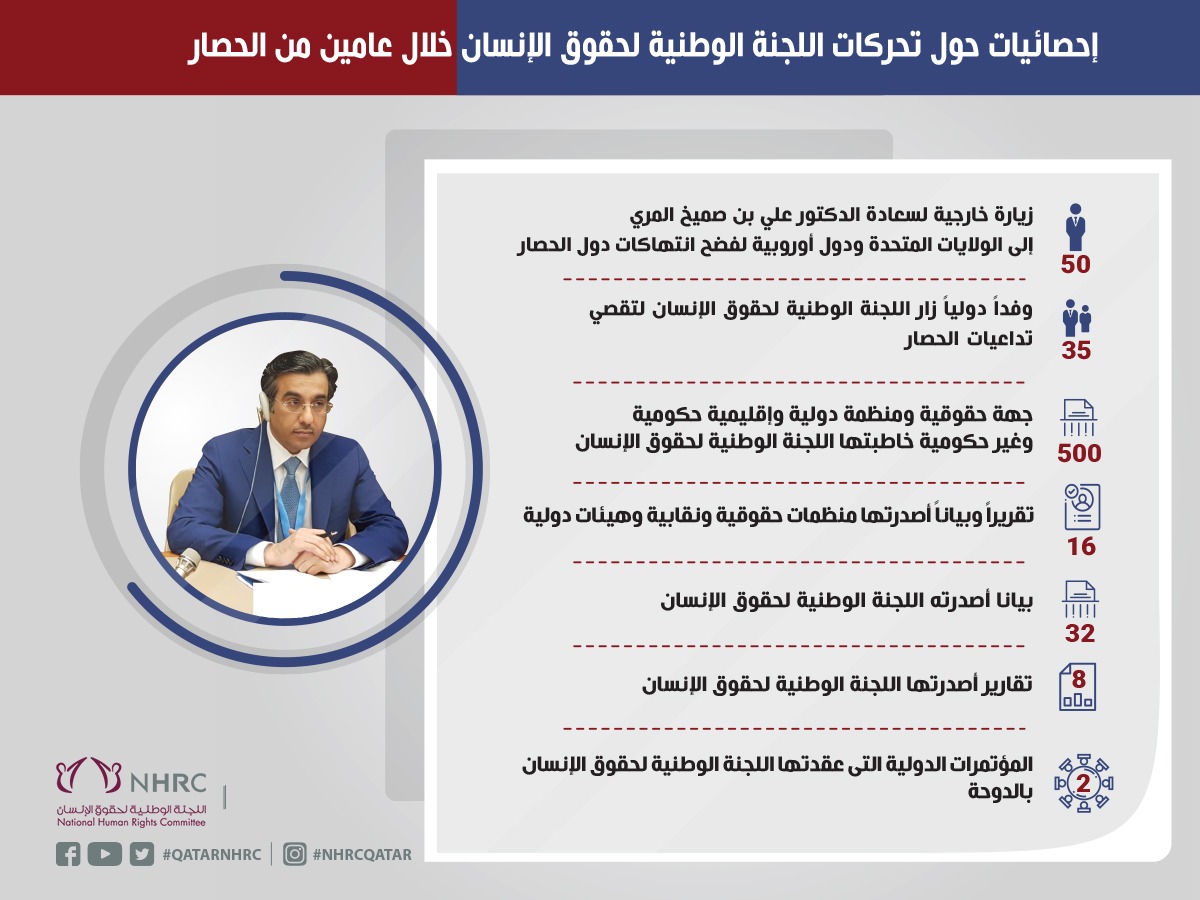 إحصائيات حول تحركات اللجنة الوطنية لحقوق الإنسان خلال عامين من الحصار

50
زيارة خارجية لسعادة الدكتور علي بن صميخ المري إلى الولايات المتحدة ودول أوروبية لفضح انتهاكات دول الحصار

35
وفداً دولياً زار اللجنة الوطنية لحقوق الإنسان لتقصي تداعيات الحصار

500
جهة حقوقية ومنظمة دولية وإقليمية حكومية وغير حكومية خاطبتها اللجنة الوطنية لحقوق الإنسان

16
تقريراً وبياناً أصدرتها منظمات حقوقية ونقابية وهيئات دولية

32
بيانا أصدرته اللجنة الوطنية لحقوق الإنسان

8
تقارير أصدرتها اللجنة الوطنية لحقوق الإنسان

2
المؤتمرات الدولية التى عقدتها اللجنة الوطنية لحقوق الإنسان بالدوحة

NHRC
اللجنة الوطنية لحقوق الإنسان
National Human Rights Committee

#QATARNHRC
#NHRCQATAR